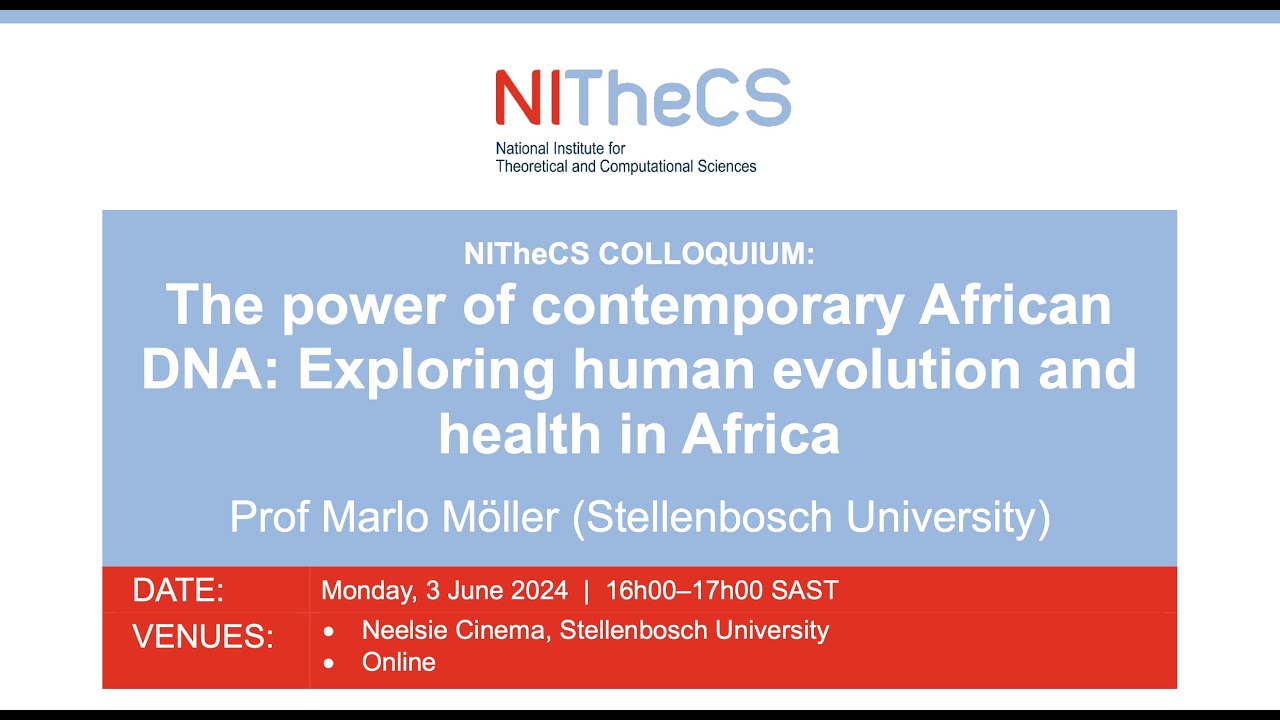 NITheCS

National Institute for
Theoretical and Computational Sciences

NITheCS COLLOQUIUM:

The power of contemporary African DNA: Exploring human evolution and health in Africa

Prof Marlo Möller (Stellenbosch University)

DATE:
Monday, 3 June 2024 | 16h00–17h00 SAST

VENUES:
• Neelsie Cinema, Stellenbosch University
• Online